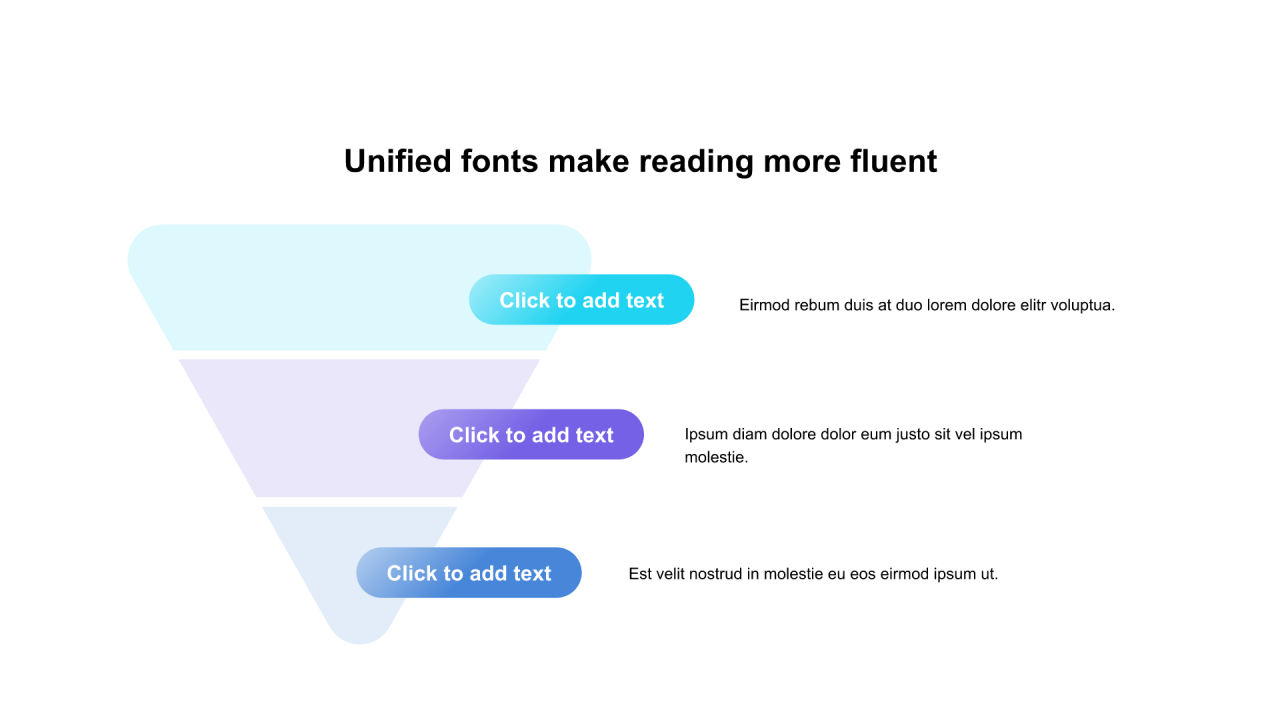 Unified fonts make reading more fluent

Click to add text

Eirmod rebum duis at duo lorem dolore elitr voluptua.

Click to add text

Ipsum diam dolore dolor eum justo sit vel ipsum molestie.

Click to add text

Est velit nostrud in molestie eu eos eirmod ipsum ut.